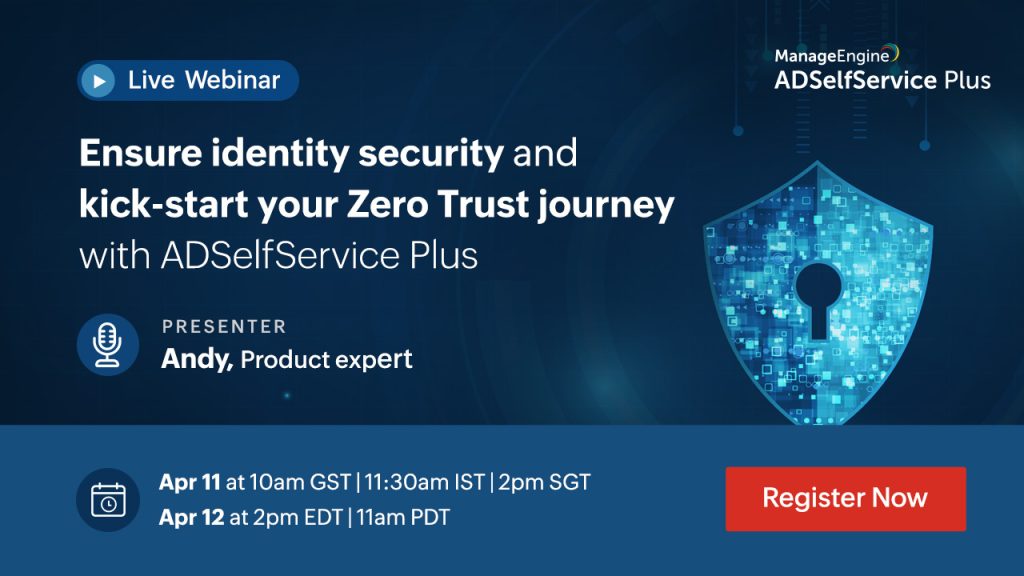 Live Webinar

ManageEngine
ADSelfService Plus

Ensure identity security and kick-start your Zero Trust journey with ADSelfService Plus

PRESENTER
Andy, Product expert

Apr 11 at 10am GST | 11:30am IST | 2pm SGT
Apr 12 at 2pm EDT | 11am PDT

Register Now